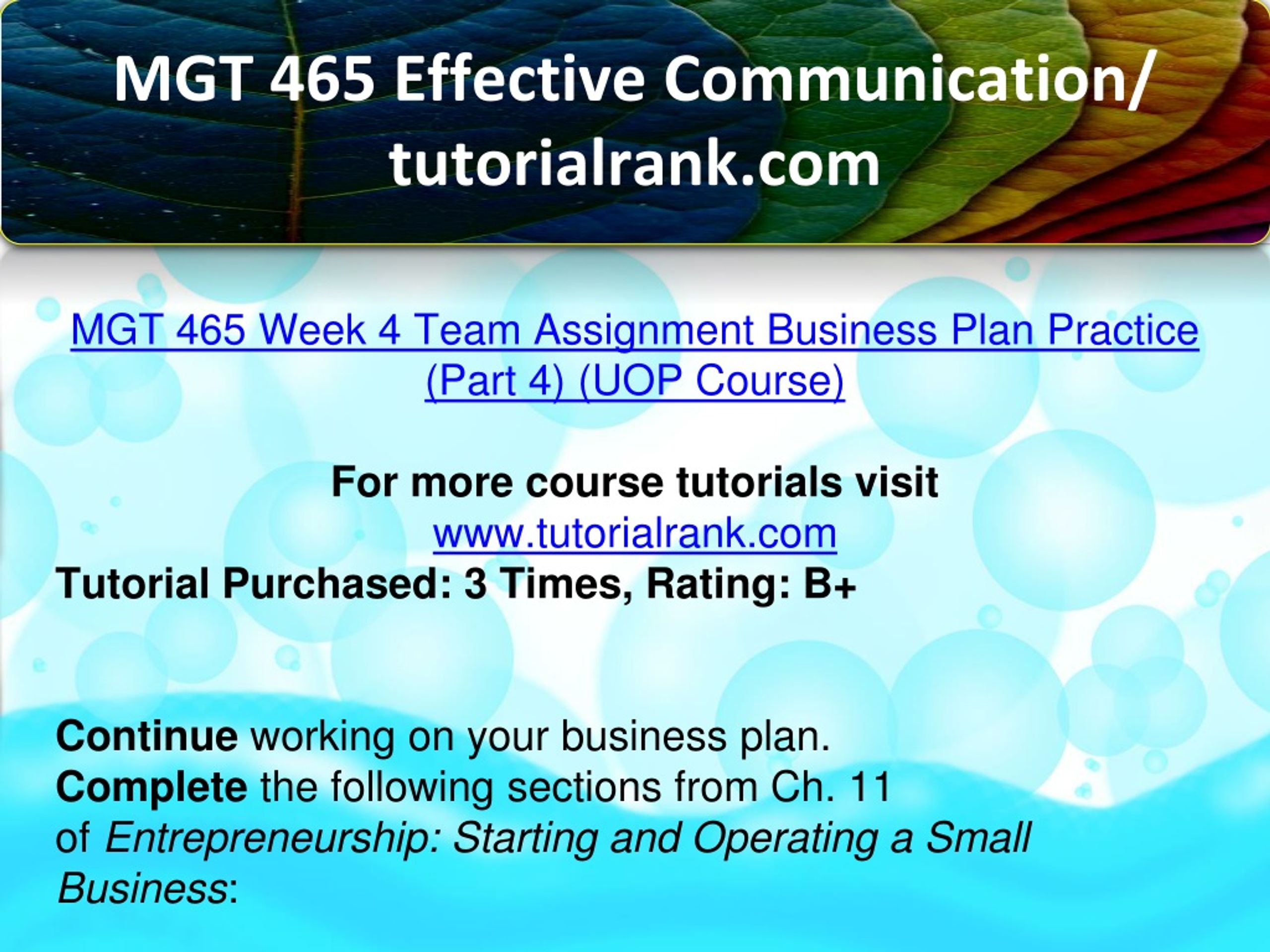 MGT 465 Effective Communication/ tutorialrank.com

MGT 465 Week 4 Team Assignment Business Plan Practice (Part 4) (UOP Course)

For more course tutorials visit
www.tutorialrank.com
Tutorial Purchased: 3 Times, Rating: B+

Continue working on your business plan.
Complete the following sections from Ch. 11 of Entrepreneurship: Starting and Operating a Small Business: